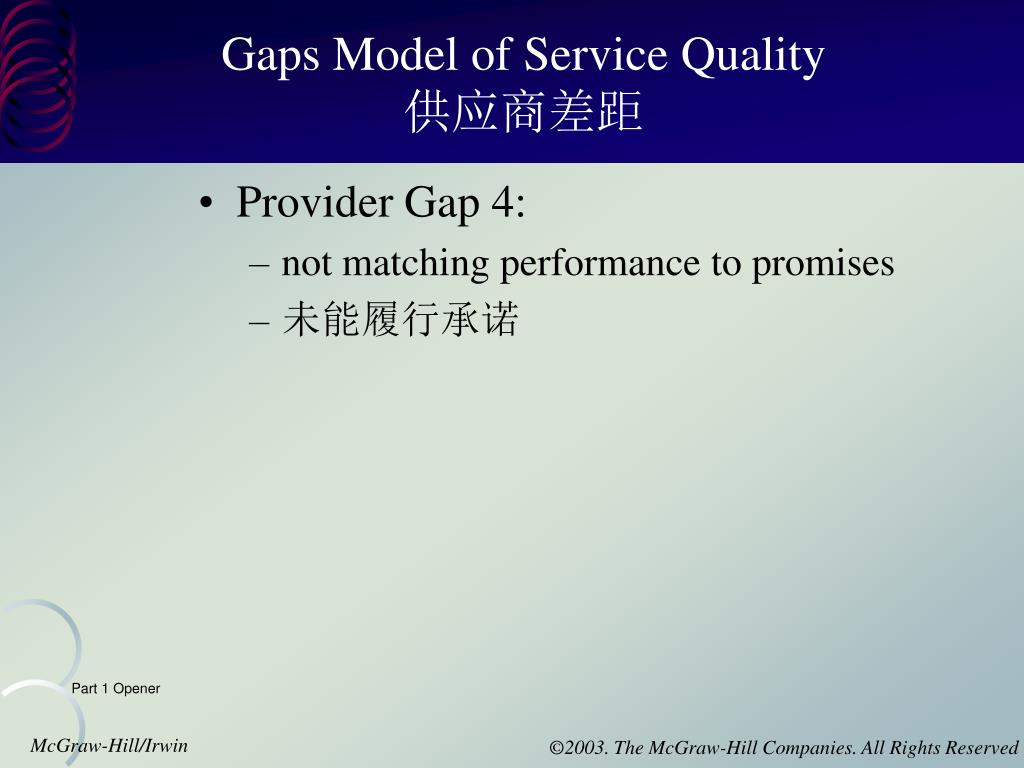 Gaps Model of Service Quality
供应商差距

• Provider Gap 4:
– not matching performance to promises
– 未能履行承诺

Part 1 Opener

McGraw-Hill/Irwin

©2003. The McGraw-Hill Companies. All Rights Reserved